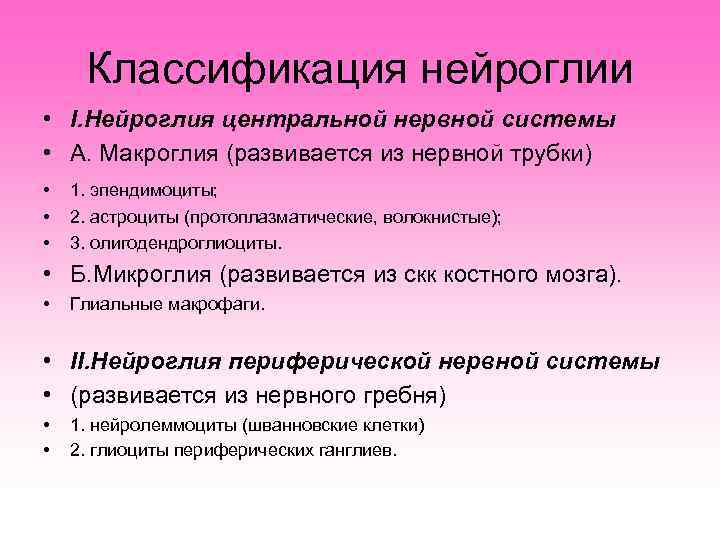 Классификация нейроглии

• I.Нейроглия центральной нервной системы
• А. Макроглия (развивается из нервной трубки)
• 1. эпендимоциты;
• 2. астроциты (протоплазматические, волокнистые);
• 3. олигодендроглиоциты.
• Б.Микроглия (развивается из скк костного мозга).
• Глиальные макрофаги.

• II.Нейроглия периферической нервной системы
• (развивается из нервного гребня)
• 1. нейролеммоциты (шванновские клетки)
• 2. глиоциты периферических ганглиев.